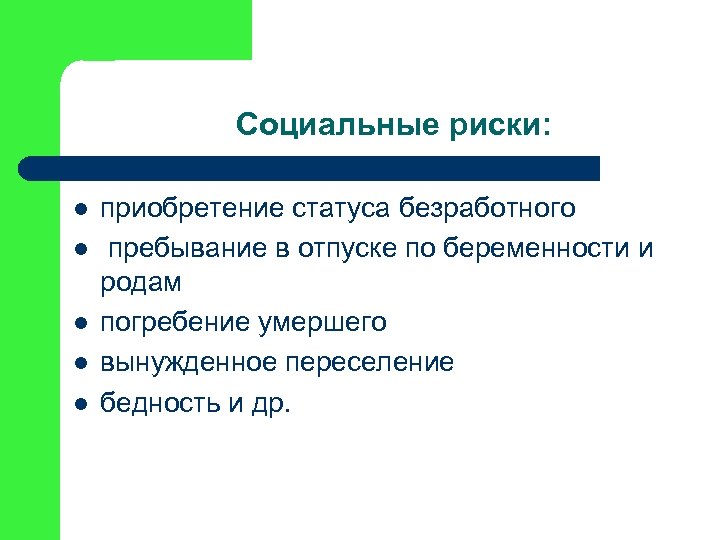 Социальные риски:

- приобретение статуса безработного
- пребывание в отпуске по беременности и родам
- погребение умершего
- вынужденное переселение
- бедность и др.